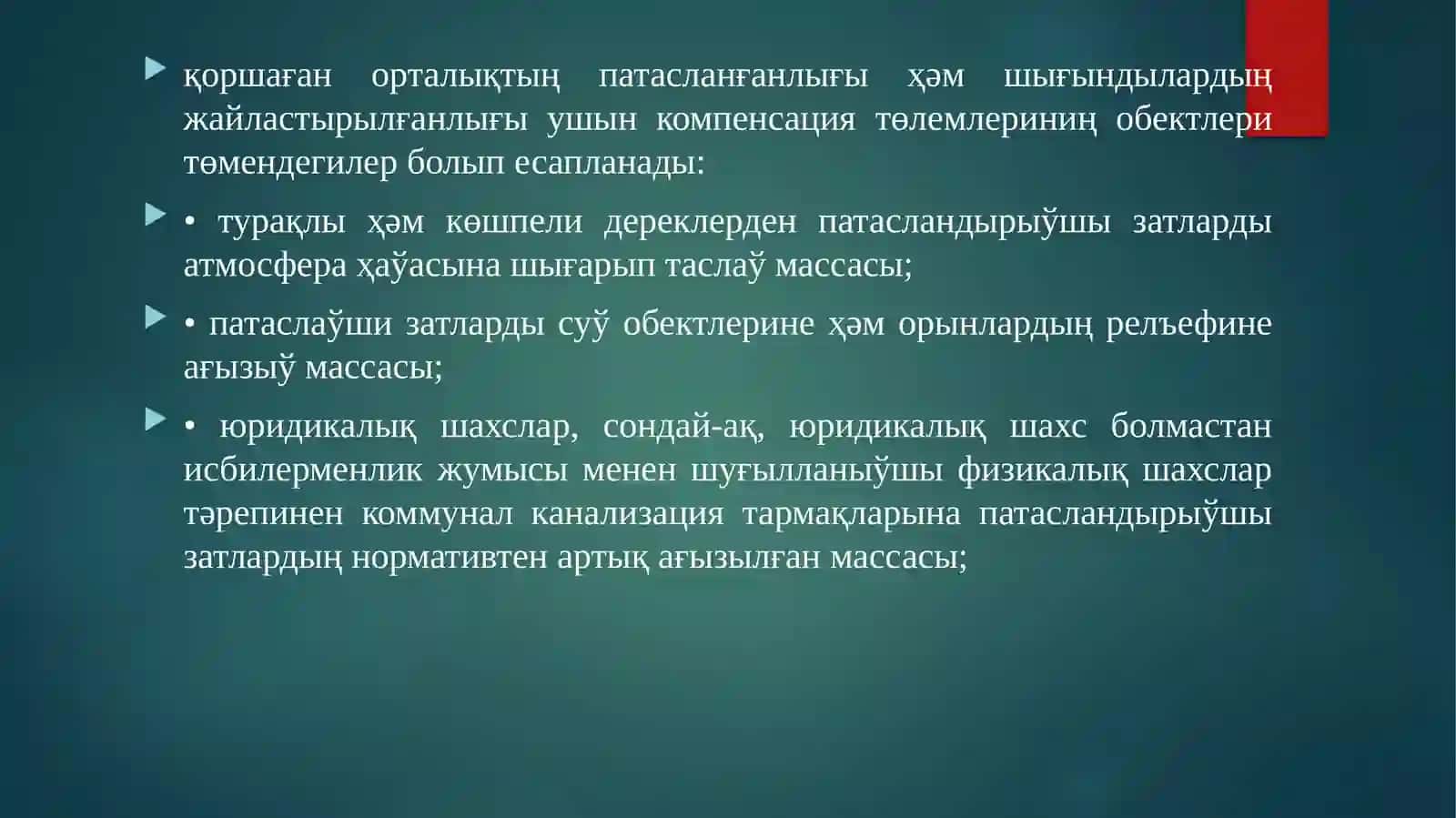 қоршаған орталықтың патасланғанлығы ҳәм шығындылардың жайластырылғанлығы ушын компенсация төлемлериниң обектлери төмендегилер болып есапланады:

• турақлы ҳәм көшпели дереклерден патасландырыўшы затларды атмосфера ҳаўасына шығарып таслаў массасы;

• патаслаўши затларды суў обектлерине ҳәм орынлардың релъефине ағызыў массасы;

• юридикалық шахслар, сондай-ақ, юридикалық шахс болмастан исбилерменлик жумысы менен шуғылланыўшы физикалық шахслар тәрепинен коммунал канализация тармақларына патасландырыўшы затлардың нормативтен артық ағызылған массасы;